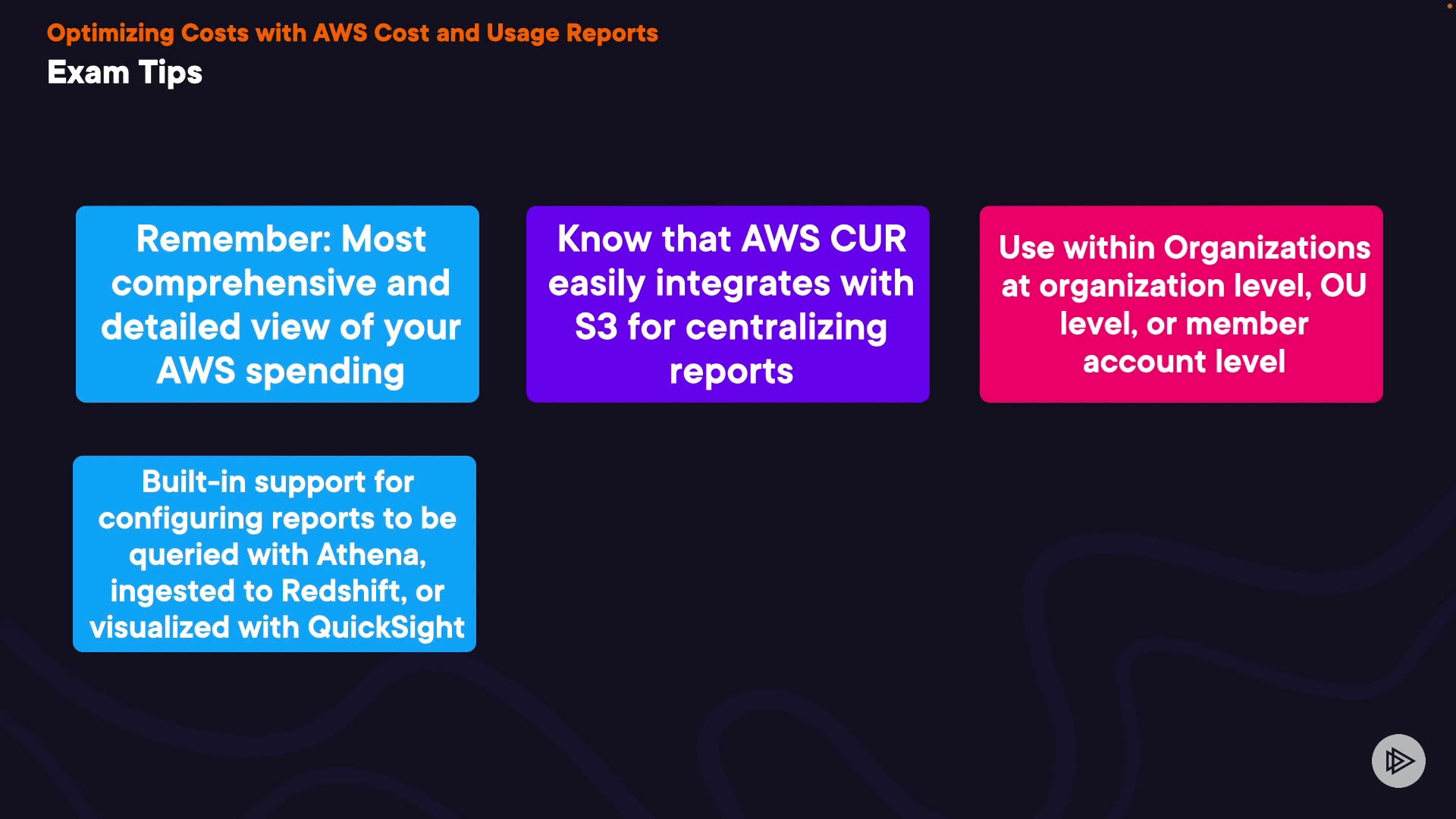 Optimizing Costs with AWS Cost and Usage Reports
Exam Tips

Remember: Most comprehensive and detailed view of your AWS spending

Know that AWS CUR easily integrates with S3 for centralizing reports

Use within Organizations at organization level, OU level, or member account level

Built-in support for configuring reports to be queried with Athena, ingested to Redshift, or visualized with QuickSight